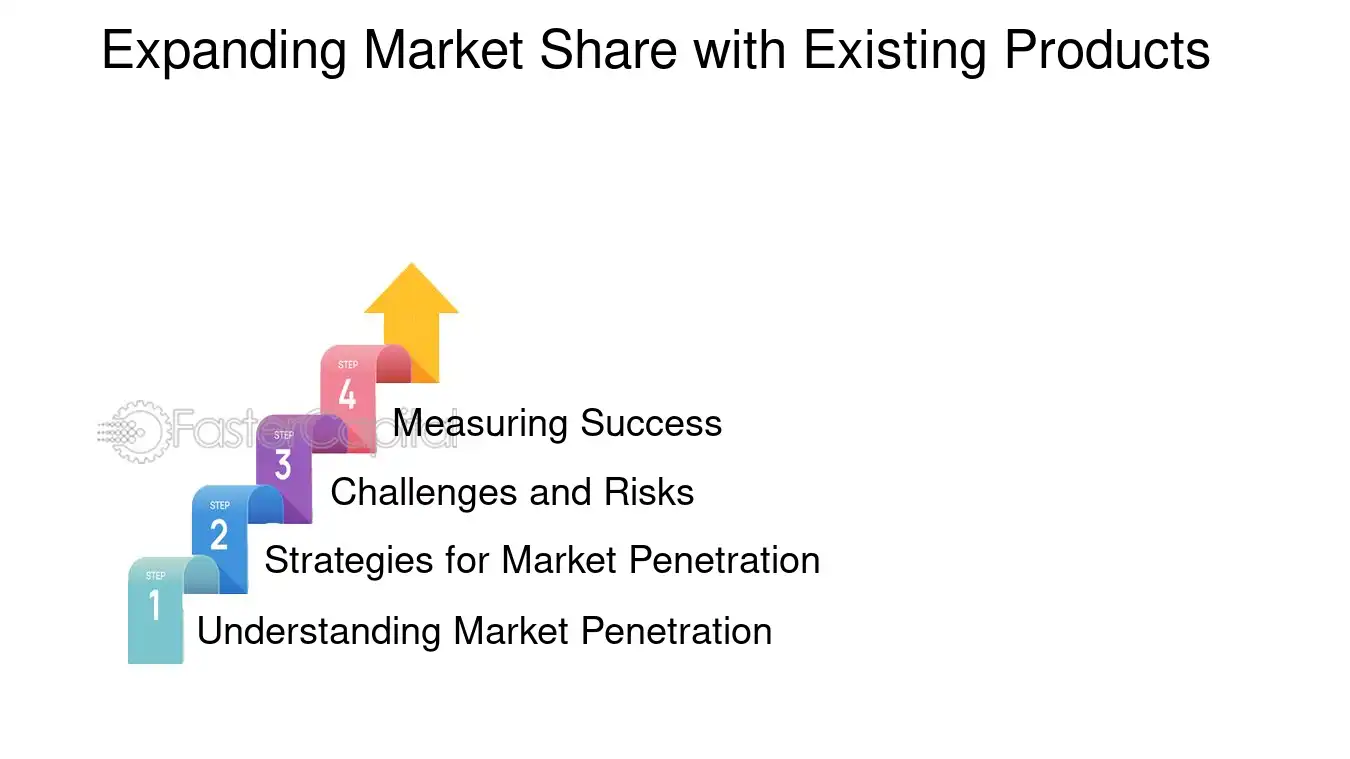 Expanding Market Share with Existing Products

STEP
4
Measuring Success

STEP
3
Challenges and Risks

STEP
2
Strategies for Market Penetration

STEP
1
Understanding Market Penetration

FasterCapital